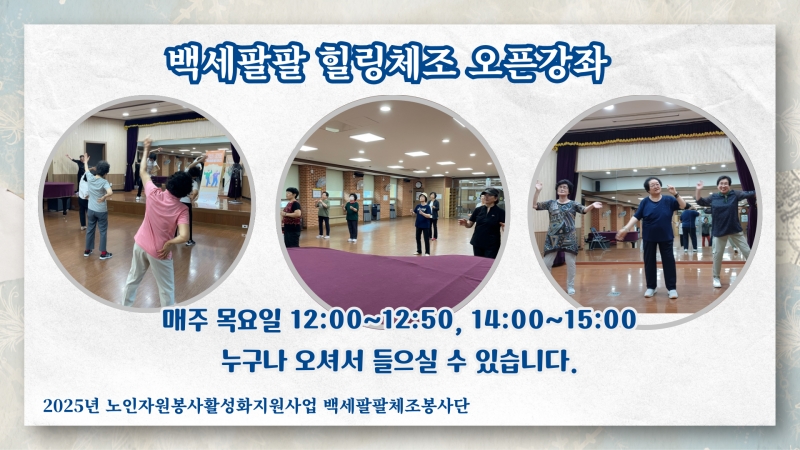 백세팔팔 힐링체조 오픈강좌

매주 목요일 12:00~12:50, 14:00~15:00

누구나 오셔서 들으실 수 있습니다.

2025년 노인자원봉사활성화지원사업 백세팔팔체조봉사단